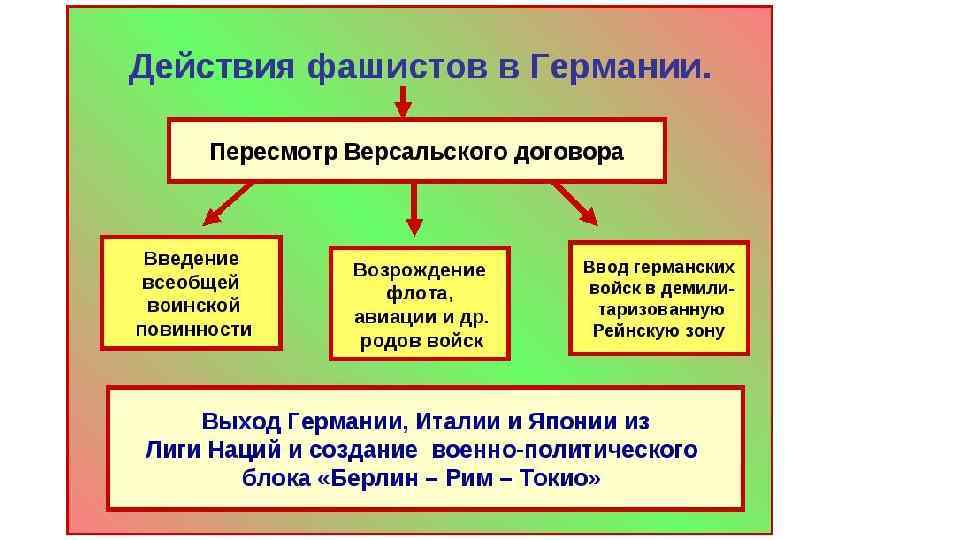 Действия фашистов в Германии.

Пересмотр Версальского договора

Введение всеобщей воинской повинности

Возрождение флота, авиации и др. родов войск

Ввод германских войск в демилитаризованную Рейнскую зону

Выход Германии, Италии и Японии из Лиги Наций и создание военно-политического блока «Берлин – Рим – Токио»